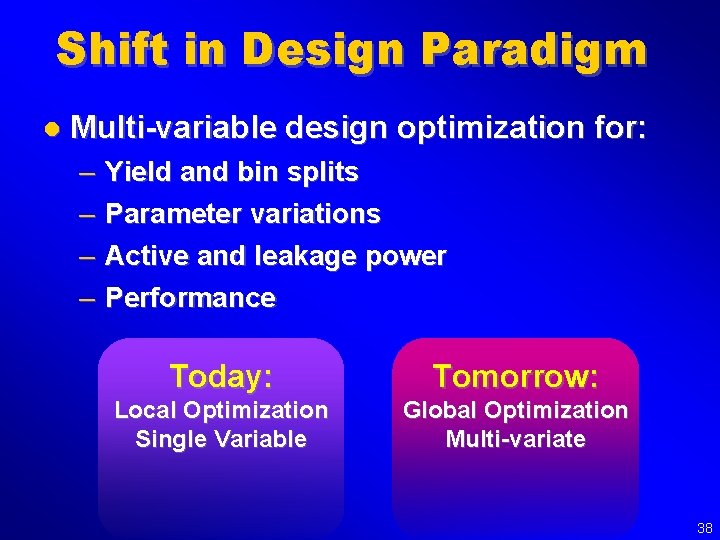 Shift in Design Paradigm

● Multi-variable design optimization for:
– Yield and bin splits
– Parameter variations
– Active and leakage power
– Performance

Today:
Local Optimization
Single Variable

Tomorrow:
Global Optimization
Multi-variate

38